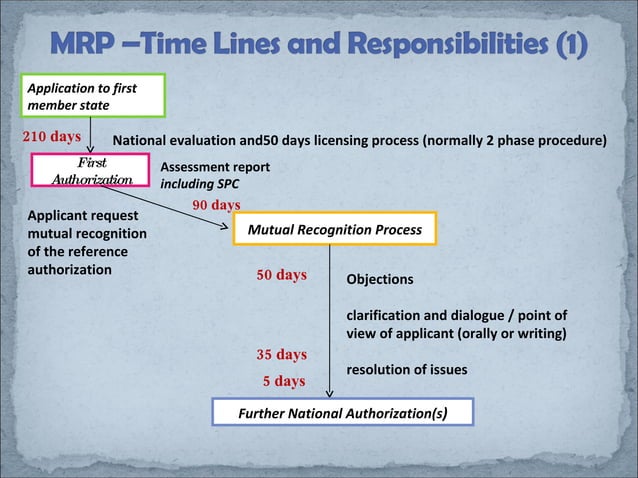 MRP –Time Lines and Responsibilities (1)

Application to first member state

210 days

National evaluation and50 days licensing process (normally 2 phase procedure)

First Authorization

Assessment report including SPC

90 days

Applicant request mutual recognition of the reference authorization

Mutual Recognition Process

50 days

Objections

clarification and dialogue / point of view of applicant (orally or writing)

35 days

resolution of issues

5 days

Further National Authorization(s)